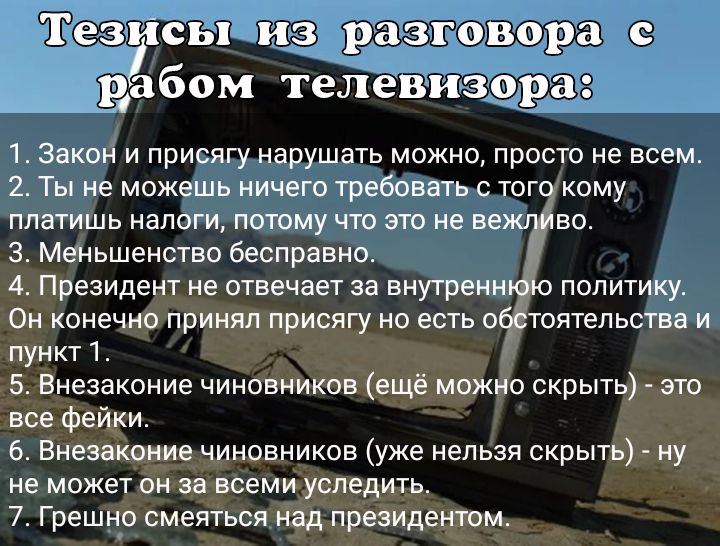 Тезисы из разговора с рабом телевизора:

1. Закон и присягу нарушать можно, просто не всем.
2. Ты не можешь ничего требовать с того кому платишь налоги, потому что это не вежливо.
3. Меньшенство бесправно.
4. Президент не отвечает за внутреннюю политику. Он конечно принял присягу но есть обстоятельства и пункт 1.
5. Внезаконие чиновников (ещё можно скрыть) - это все фейки.
6. Внезаконие чиновников (уже нельзя скрыть) - ну не может он за всеми уследить.
7. Грешно смеяться над президентом.